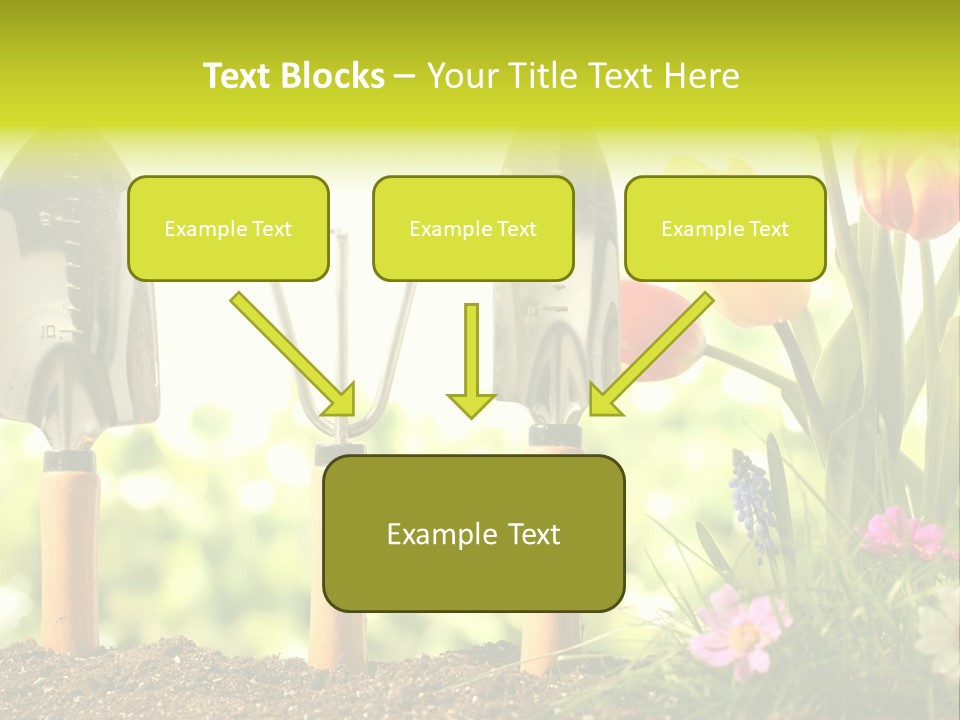 Text Blocks – Your Title Text Here

Example Text

Example Text

Example Text

Example Text